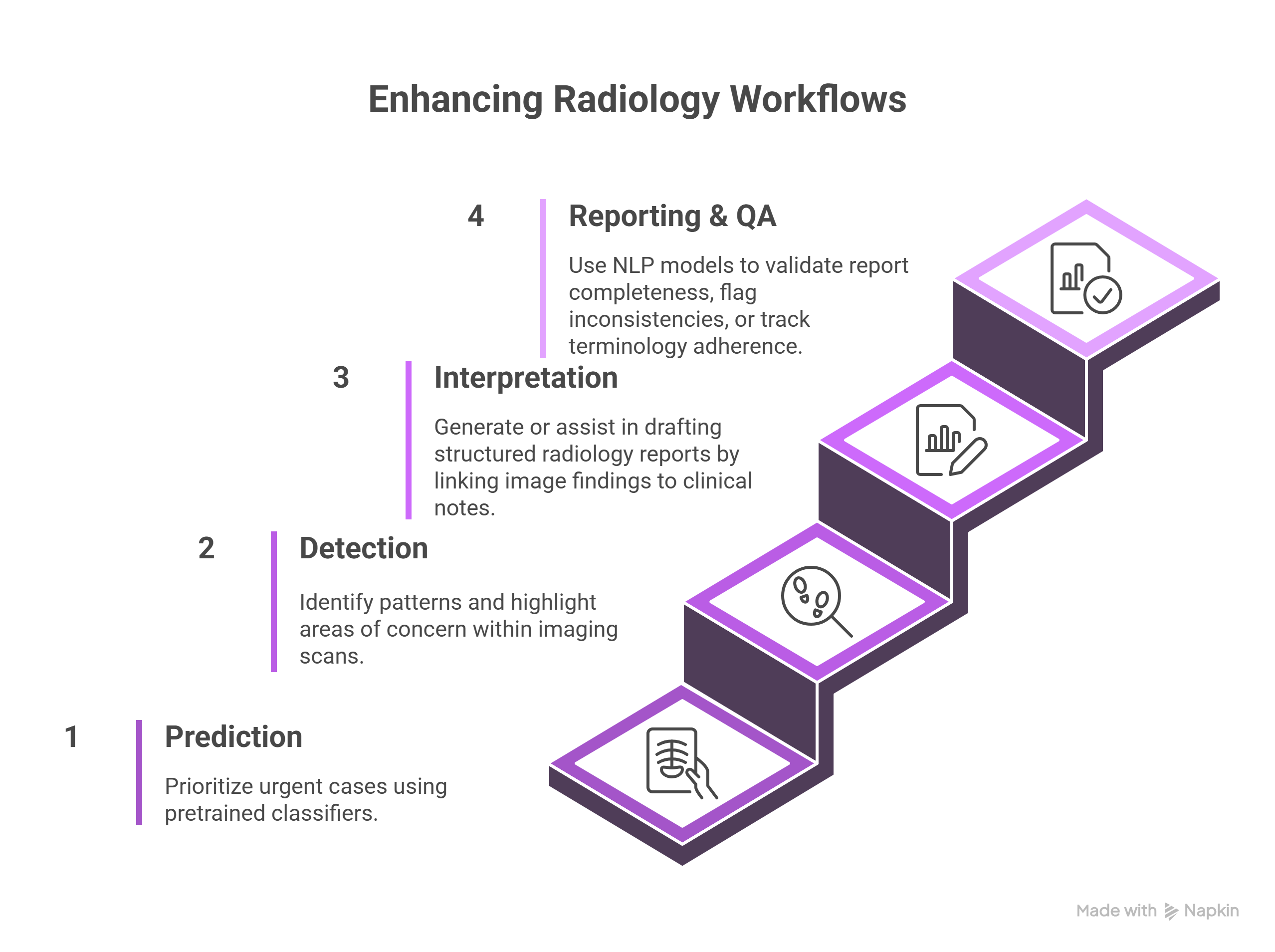 Enhancing Radiology Workflows

4

Reporting & QA

Use NLP models to validate report completeness, flag inconsistencies, or track terminology adherence.

3

Interpretation

Generate or assist in drafting structured radiology reports by linking image findings to clinical notes.

2

Detection

Identify patterns and highlight areas of concern within imaging scans.

1

Prediction

Prioritize urgent cases using pretrained classifiers.

Made with Napkin